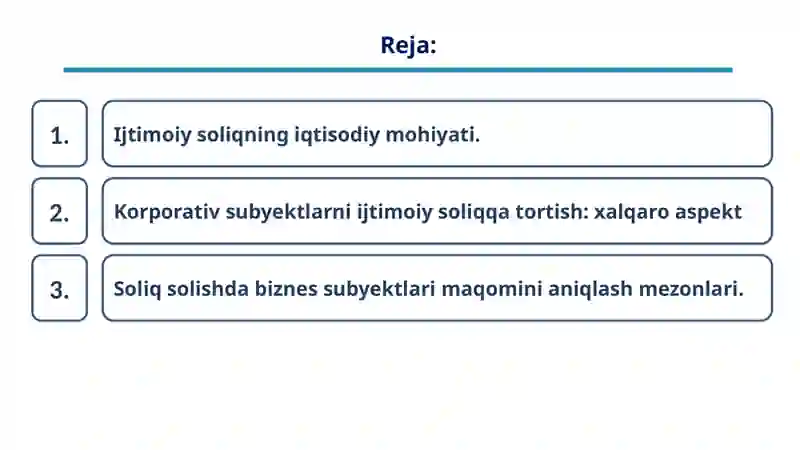 Reja:

1.

Ijtimoiy soliqning iqtisodiy mohiyati.

2.

Korporativ subyektlarni ijtimoiy soliqqa tortish: xalqaro aspekt

3.

Soliq solishda biznes subyektlari maqomini aniqlash mezonlari.